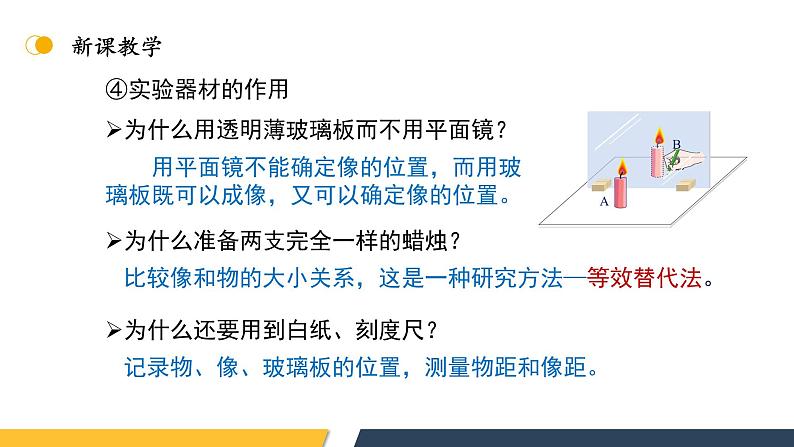 新课教学

④实验器材的作用

➢为什么用透明薄玻璃板而不用平面镜？

用平面镜不能确定像的位置，而用玻璃板既可以成像，又可以确定像的位置。

B

A

➢为什么准备两支完全一样的蜡烛？

比较像和物的大小关系，这是一种研究方法—等效替代法。

➢为什么还要用到白纸、刻度尺？

记录物、像、玻璃板的位置，测量物距和像距。